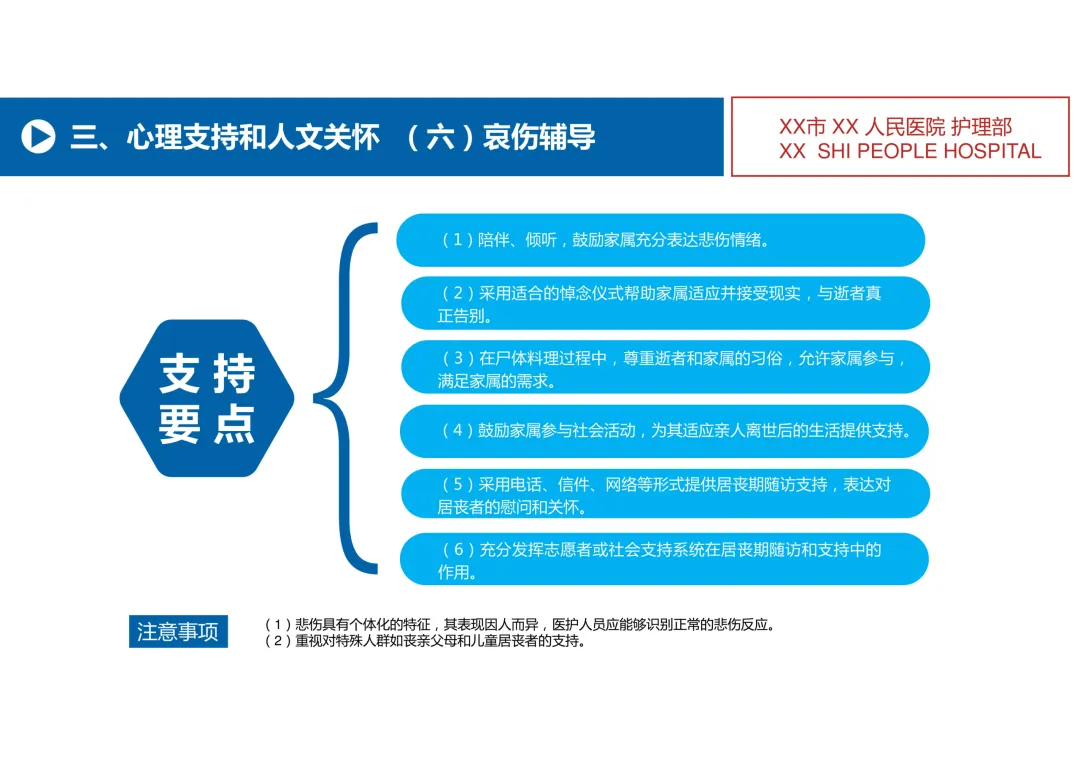 三、心理支持和人文关怀 （六）哀伤辅导

XX市 XX 人民医院 护理部
XX SHI PEOPLE HOSPITAL

支持要点

（1）陪伴、倾听，鼓励家属充分表达悲伤情绪。

（2）采用适合的悼念仪式帮助家属适应并接受现实，与逝者真正告别。

（3）在尸体料理过程中，尊重逝者和家属的习俗，允许家属参与，满足家属的需求。

（4）鼓励家属参与社会活动，为其适应亲人离世后的生活提供支持。

（5）采用电话、信件、网络等形式提供居丧期随访支持，表达对居丧者的慰问和关怀。

（6）充分发挥志愿者或社会支持系统在居丧期随访和支持中的作用。

注意事项

（1）悲伤具有个体化的特征，其表现因人而异，医护人员应能够识别正常的悲伤反应。
（2）重视对特殊人群如丧亲父母和儿童居丧者的支持。